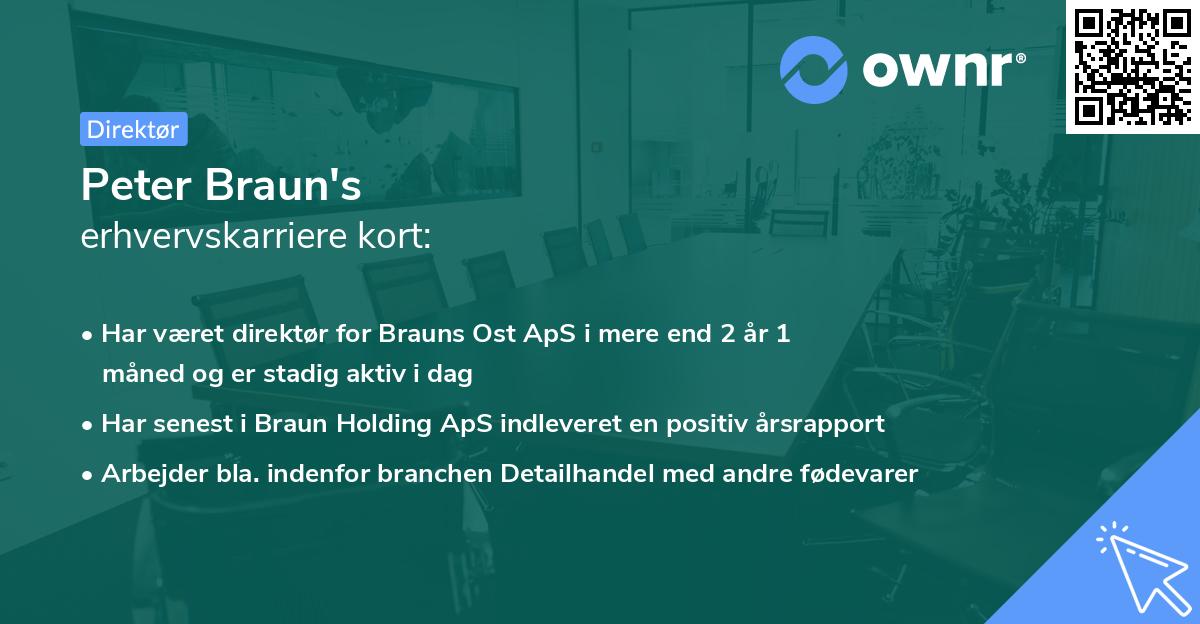 ownr®

Direktør

Peter Braun's
erhvervskarriere kort:

• Har været direktør for Brauns Ost ApS i mere end 2 år 1 måned og er stadig aktiv i dag

• Har senest i Braun Holding ApS indleveret en positiv årsrapport

• Arbejder bla. indenfor branchen Detailhandel med andre fødevarer